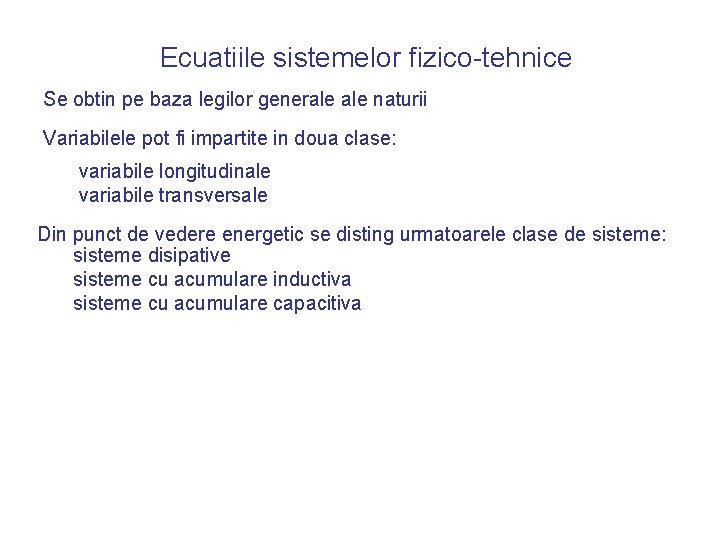 Ecuatiile sistemelor fizico-tehnice

Se obtin pe baza legilor generale ale naturii

Variabilele pot fi impartite in doua clase:

variabile longitudinale
variabile transversale

Din punct de vedere energetic se disting urmatoarele clase de sisteme:
sisteme disipative
sisteme cu acumulare inductiva
sisteme cu acumulare capacitiva